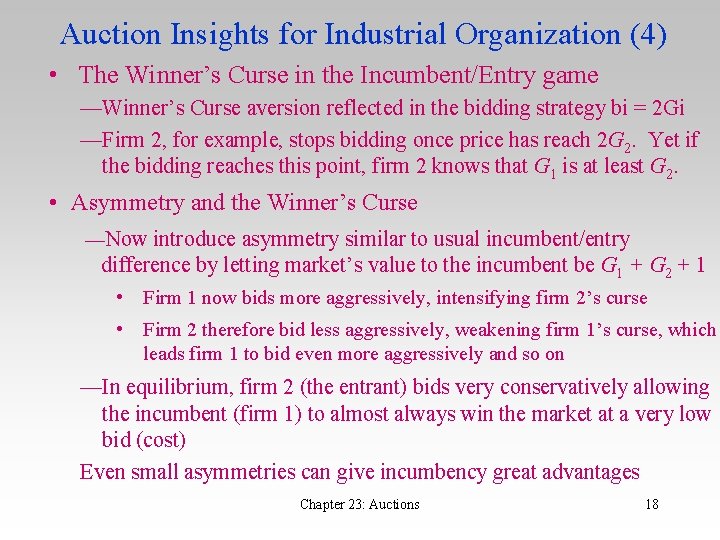 Auction Insights for Industrial Organization (4)

• The Winner's Curse in the Incumbent/Entry game

—Winner's Curse aversion reflected in the bidding strategy bi = 2Gi

—Firm 2, for example, stops bidding once price has reach $2G_2$. Yet if the bidding reaches this point, firm 2 knows that $G_1$ is at least $G_2$.

• Asymmetry and the Winner's Curse

—Now introduce asymmetry similar to usual incumbent/entry difference by letting market's value to the incumbent be $G_1 + G_2 + 1$

• Firm 1 now bids more aggressively, intensifying firm 2's curse

• Firm 2 therefore bid less aggressively, weakening firm 1's curse, which leads firm 1 to bid even more aggressively and so on

—In equilibrium, firm 2 (the entrant) bids very conservatively allowing the incumbent (firm 1) to almost always win the market at a very low bid (cost)

Even small asymmetries can give incumbency great advantages

Chapter 23: Auctions

18